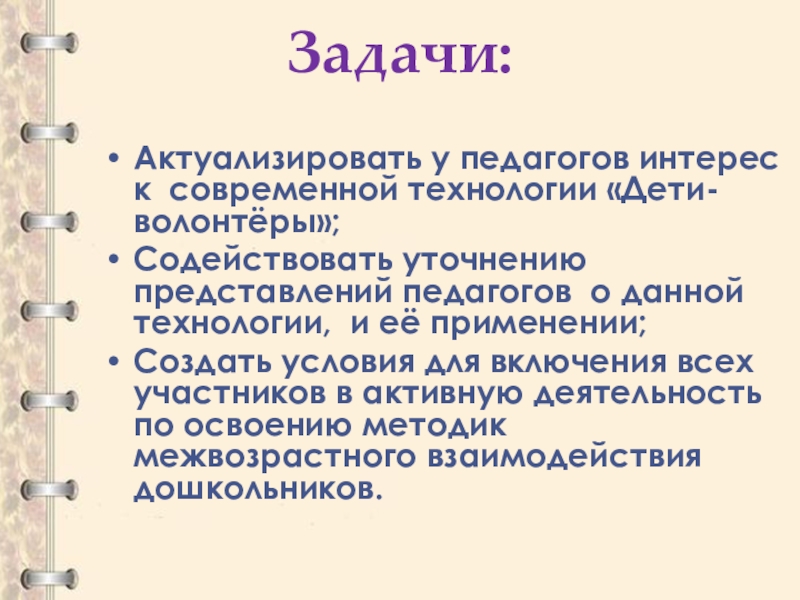 Задачи:

• Актуализировать у педагогов интерес к современной технологии «Дети-волонтёры»;
• Содействовать уточнению представлений педагогов о данной технологии, и её применении;
• Создать условия для включения всех участников в активную деятельность по освоению методик межвозрастного взаимодействия дошкольников.